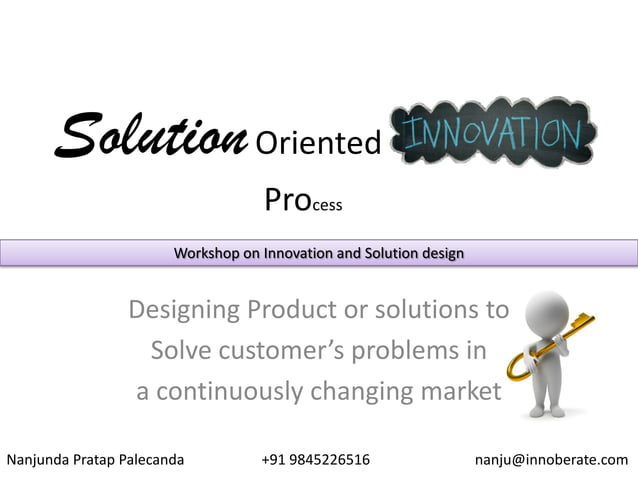 Solution Oriented INNOVATION

Process

Workshop on Innovation and Solution design

Designing Product or solutions to Solve customer's problems in a continuously changing market

Nanjunda Pratap Palecanda +91 9845226516 nanju@innoberate.com